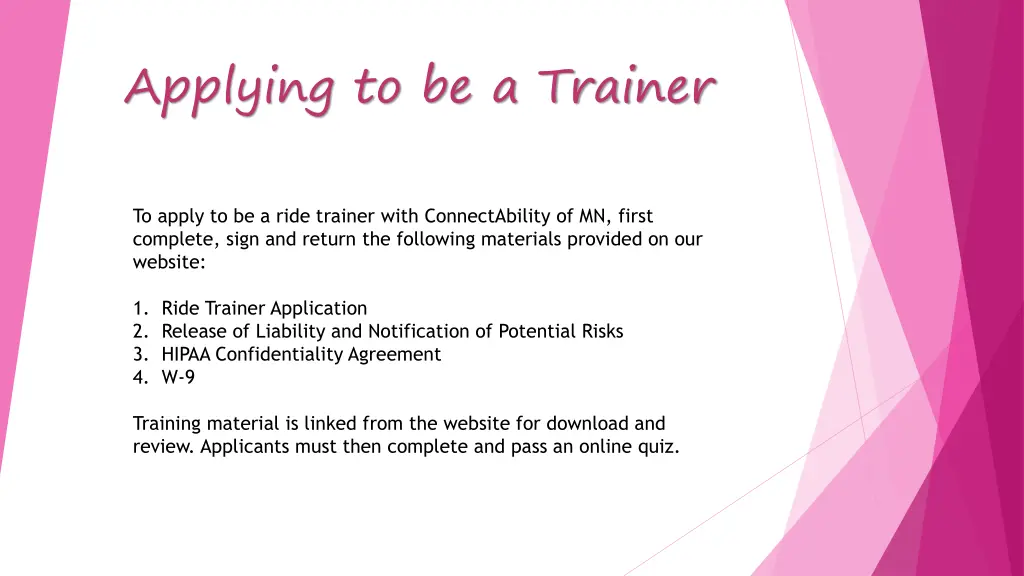 Applying to be a Trainer

To apply to be a ride trainer with ConnectAbility of MN, first complete, sign and return the following materials provided on our website:

1. Ride Trainer Application
2. Release of Liability and Notification of Potential Risks
3. HIPAA Confidentiality Agreement
4. W-9

Training material is linked from the website for download and review. Applicants must then complete and pass an online quiz.